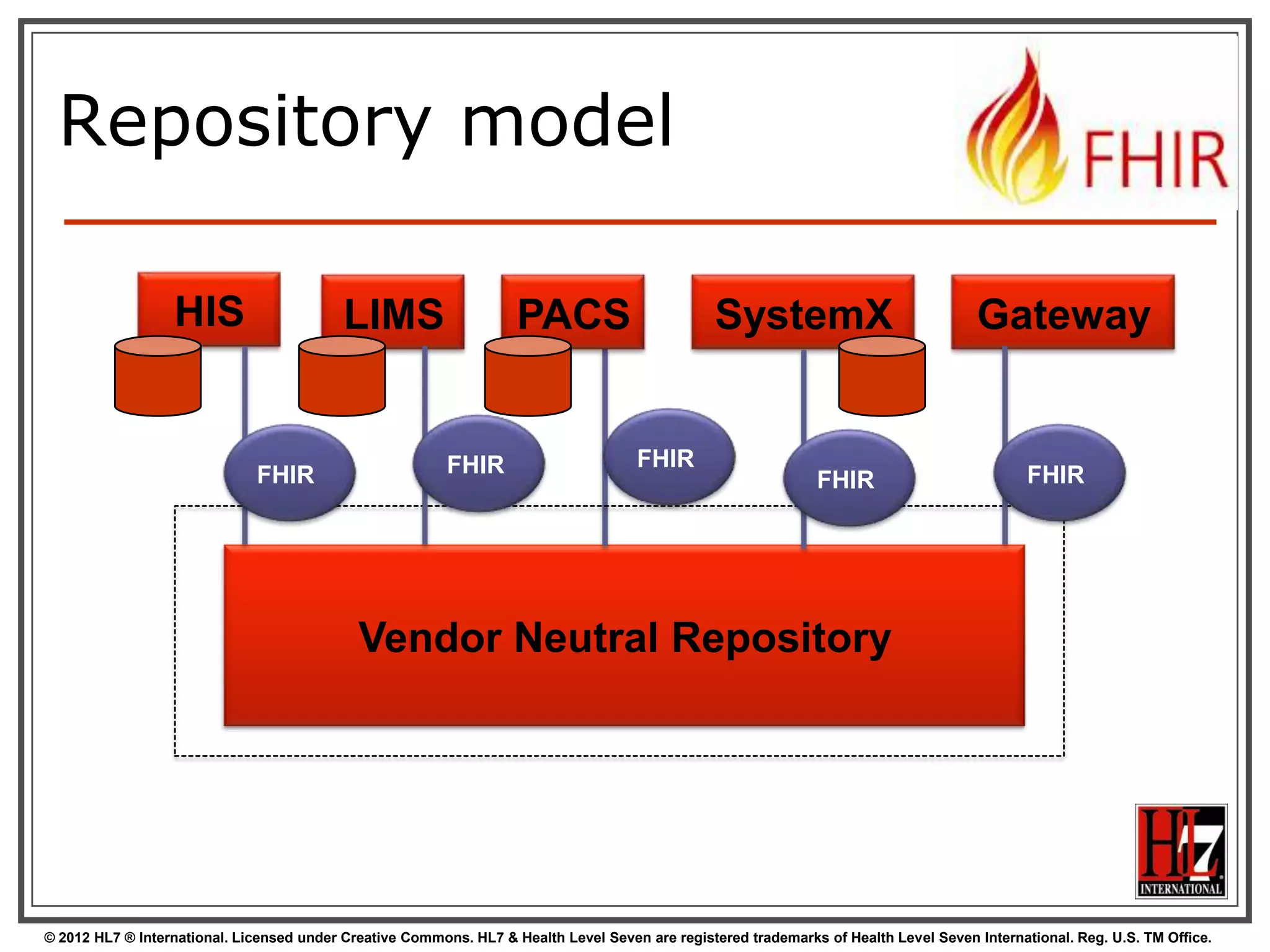 Repository model

FHIR

HIS

LIMS

PACS

SystemX

Gateway

FHIR

FHIR

FHIR

FHIR

FHIR

Vendor Neutral Repository

HL7 INTERNATIONAL

© 2012 HL7 ® International. Licensed under Creative Commons. HL7 & Health Level Seven are registered trademarks of Health Level Seven International. Reg. U.S. TM Office.